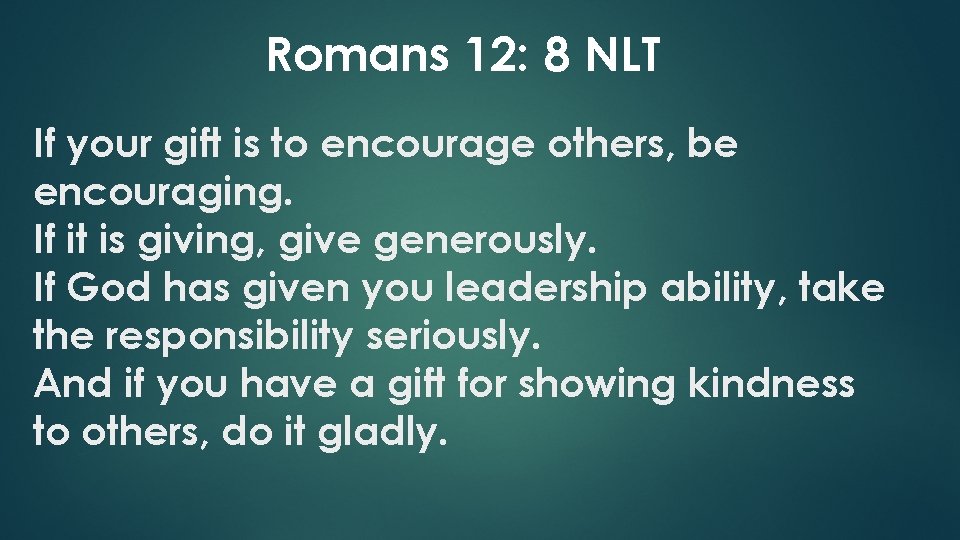 Romans 12: 8 NLT

If your gift is to encourage others, be encouraging.
If it is giving, give generously.
If God has given you leadership ability, take the responsibility seriously.
And if you have a gift for showing kindness to others, do it gladly.